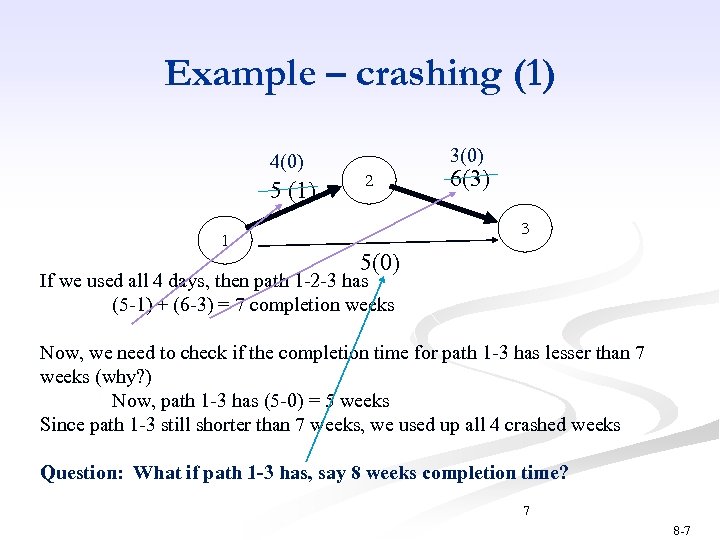 Example – crashing (1)

4(0)
5 (1)
2
3(0)
6(3)
1
3
5(0)

If we used all 4 days, then path 1-2-3 has
(5-1) + (6-3) = 7 completion weeks

Now, we need to check if the completion time for path 1-3 has lesser than 7 weeks (why?)
Now, path 1-3 has (5-0) = 5 weeks
Since path 1-3 still shorter than 7 weeks, we used up all 4 crashed weeks

Question: What if path 1-3 has, say 8 weeks completion time?

7

8-7